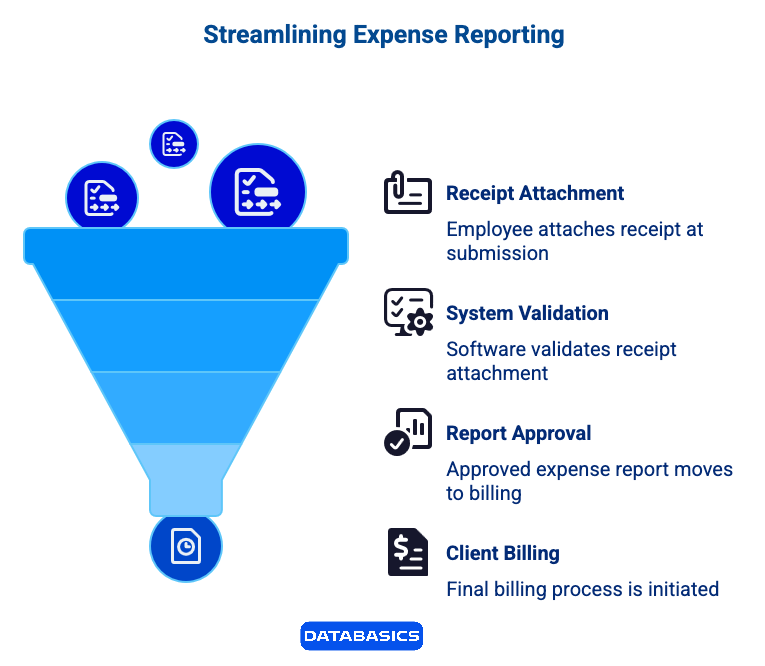 Streamlining Expense Reporting

Receipt Attachment

Employee attaches receipt at submission

System Validation

Software validates receipt attachment

Report Approval

Approved expense report moves to billing

Client Billing

Final billing process is initiated

DATABASICS